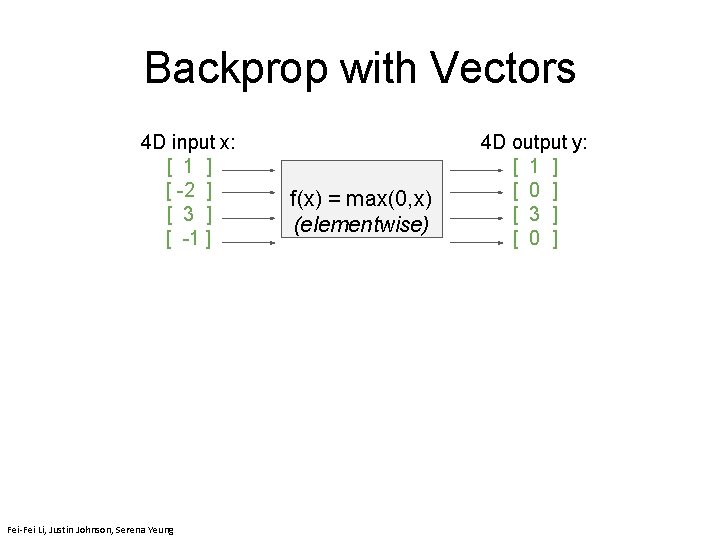 Backprop with Vectors

4D input x:
[ 1 ]
[ -2 ]
[ 3 ]
[ -1 ]

f(x) = max(0,x)
(elementwise)

4D output y:
[ 1 ]
[ 0 ]
[ 3 ]
[ 0 ]

Fei-Fei Li, Justin Johnson, Serena Yeung